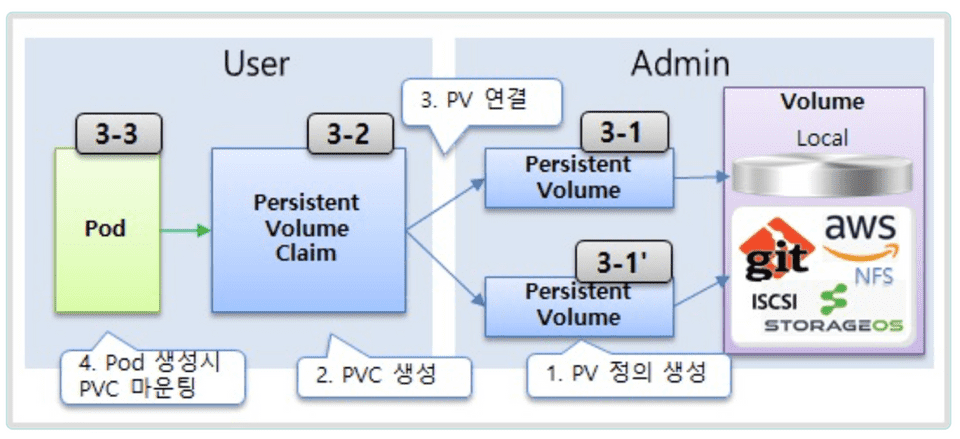 User

Admin

3. PV 연결

3-3

Pod

3-2

Persistent Volume Claim

3-1

Persistent Volume

3-1'

Persistent Volume

Volume

Local

git

aws

NFS

ISCSI

STORAGEOS

4. Pod 생성시 PVC 마운팅

2. PVC 생성

1. PV 정의 생성